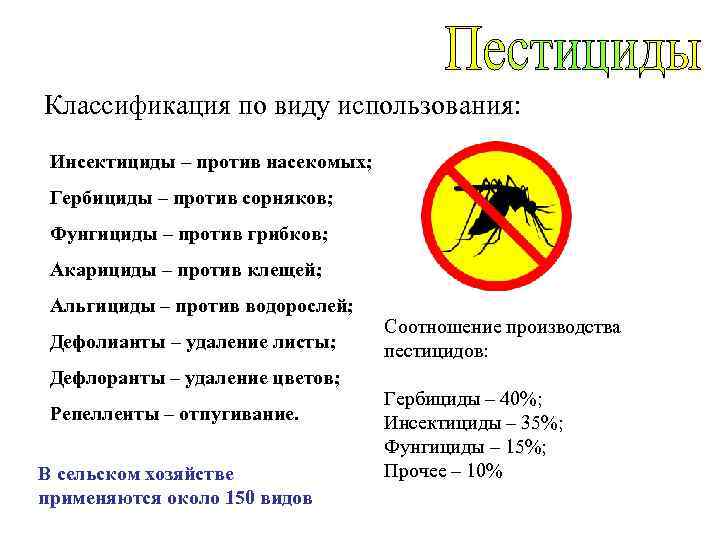 Пестициды

Классификация по виду использования:

Инсектициды – против насекомых;

Гербициды – против сорняков;

Фунгициды – против грибков;

Акарициды – против клещей;

Альгициды – против водорослей;

Дефолианты – удаление листы;

Дефлоранты – удаление цветов;

Репелленты – отпугивание.

В сельском хозяйстве применяются около 150 видов

Соотношение производства пестицидов:

Гербициды – 40%;
Инсектициды – 35%;
Фунгициды – 15%;
Прочее – 10%